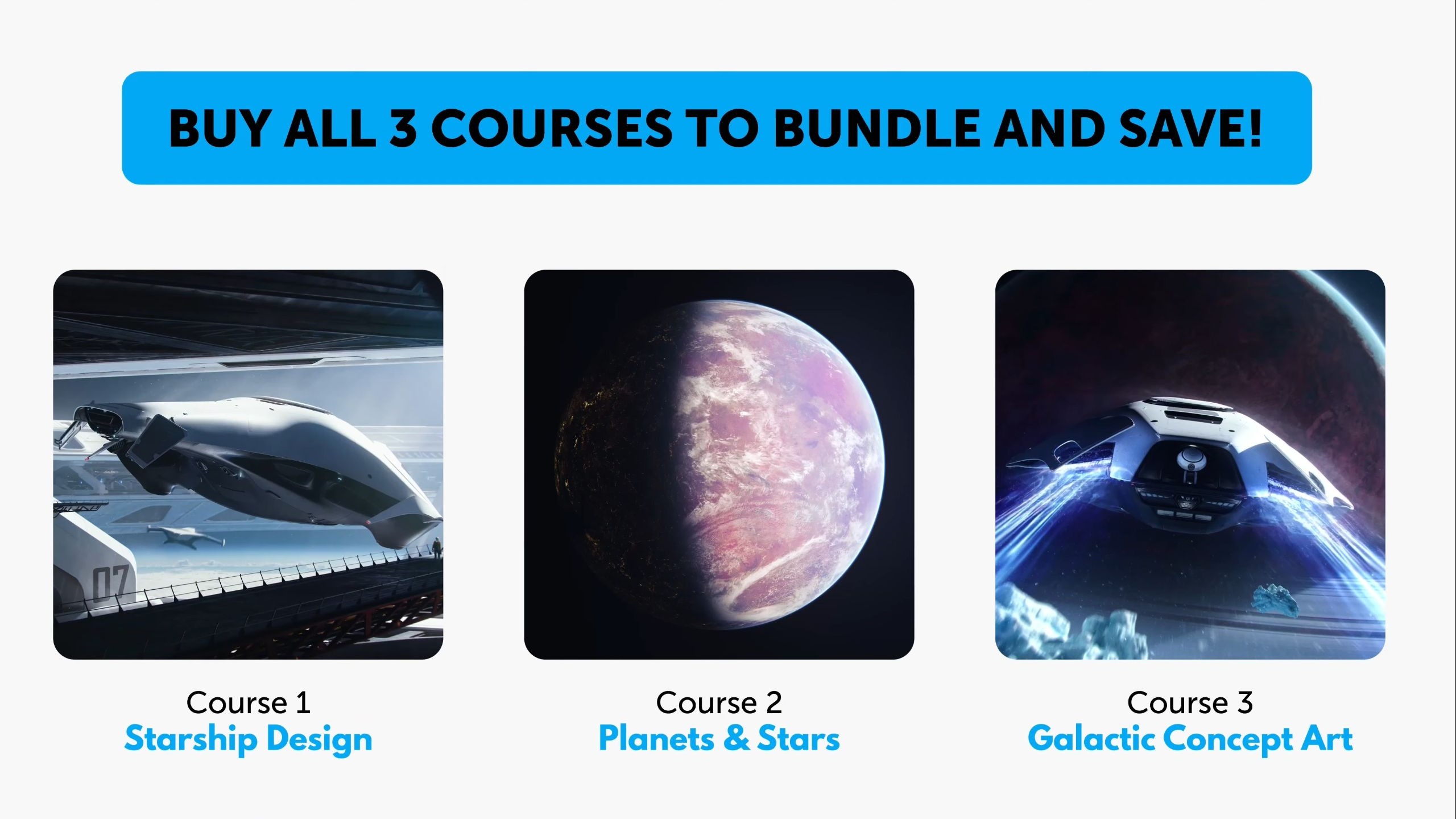 BUY ALL 3 COURSES TO BUNDLE AND SAVE!

07

Course 1
Starship Design

Course 2
Planets & Stars

Course 3
Galactic Concept Art